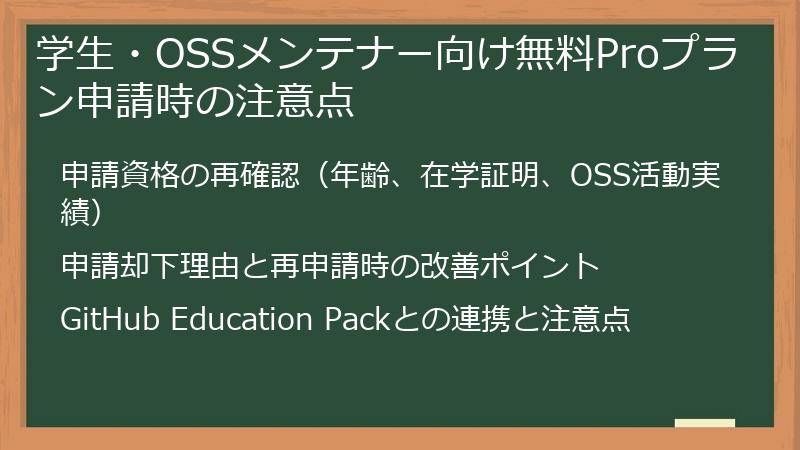 学生・OSSメンテナー向け無料Proプラン申請時の注意点

申請資格の再確認（年齢、在学証明、OSS活動実績）

申請却下理由と再申請時の改善ポイント

GitHub Education Packとの連携と注意点